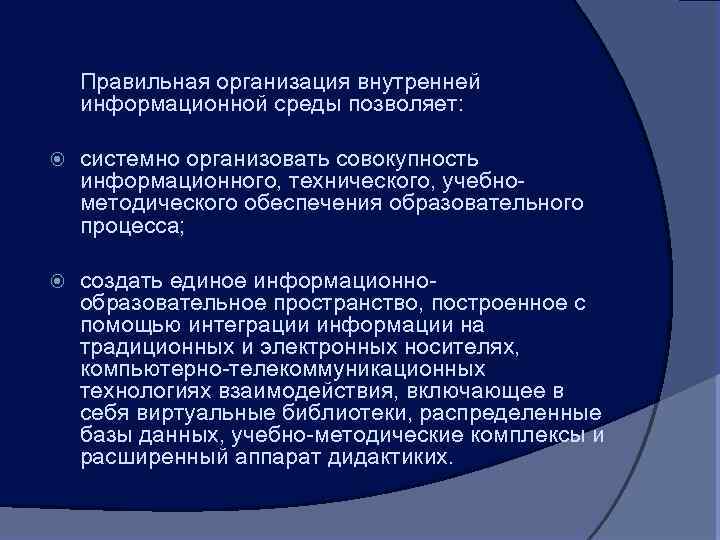 Правильная организация внутренней информационной среды позволяет:

системно организовать совокупность информационного, технического, учебно-методического обеспечения образовательного процесса;

создать единое информационно-образовательное пространство, построенное с помощью интеграции информации на традиционных и электронных носителях, компьютерно-телекоммуникационных технологиях взаимодействия, включающее в себя виртуальные библиотеки, распределенные базы данных, учебно-методические комплексы и расширенный аппарат дидактиких.